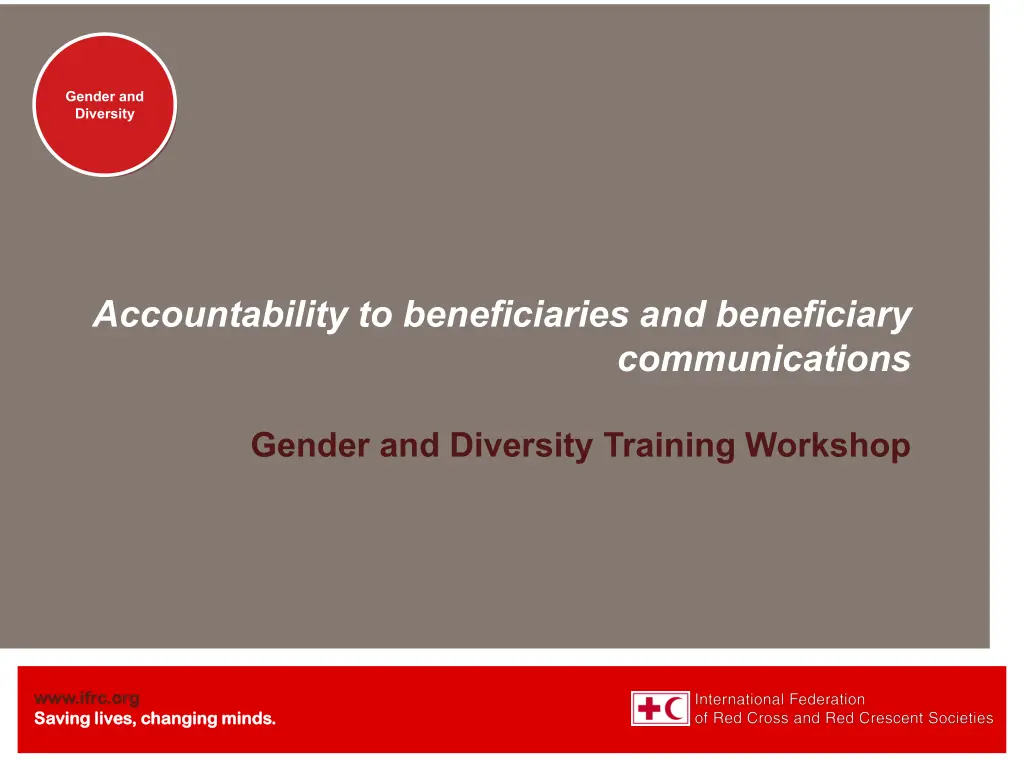 Gender and Diversity

Accountability to beneficiaries and beneficiary communications

Gender and Diversity Training Workshop

www.ifrc.org
Saving lives, changing minds.

International Federation of Red Cross and Red Crescent Societies